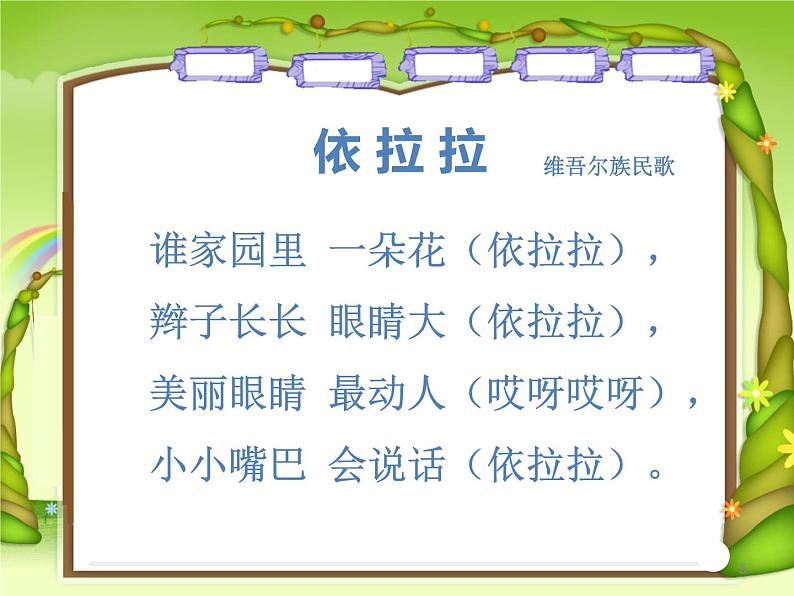 依拉拉

维吾尔族民歌

谁家园里 一朵花（依拉拉），

辫子长长 眼睛大（依拉拉），

美丽眼睛 最动人（哎呀哎呀），

小小嘴巴 会说话（依拉拉）。